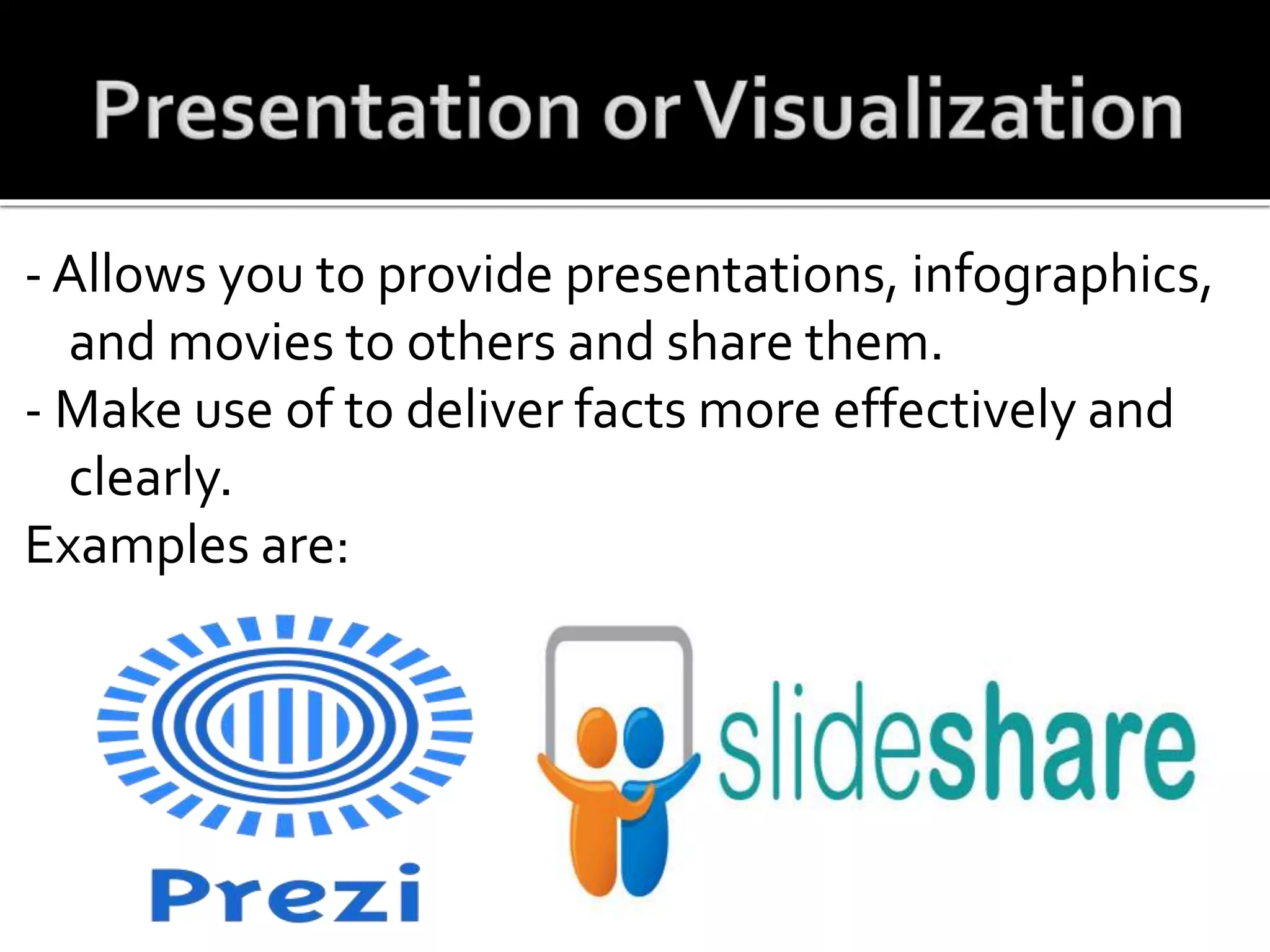 Presentation or Visualization

- Allows you to provide presentations, infographics, and movies to others and share them.
- Make use of to deliver facts more effectively and clearly.
Examples are:

Prezi

slideshare